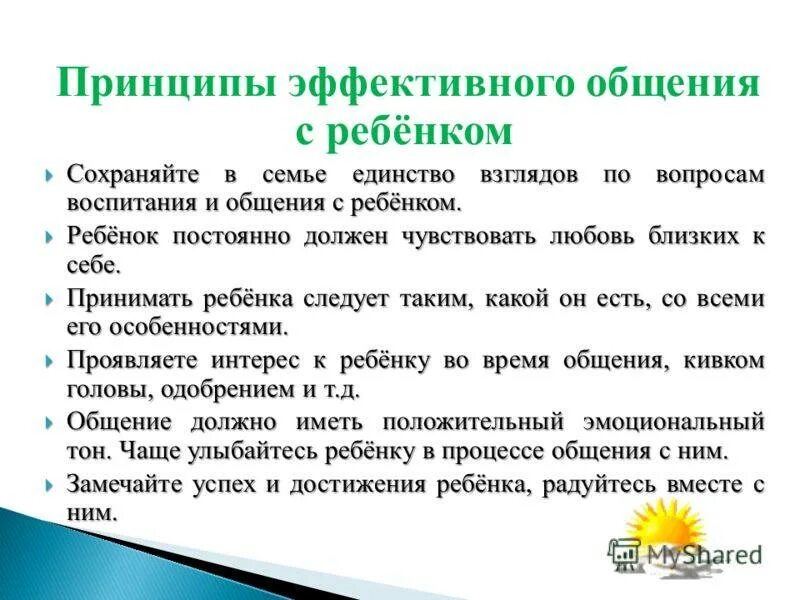 Принципы эффективного общения с ребёнком

Сохраняйте в семье единство взглядов по вопросам воспитания и общения с ребёнком.

Ребёнок постоянно должен чувствовать любовь близких к себе.

Принимать ребёнка следует таким, какой он есть, со всеми его особенностями.

Проявляете интерес к ребёнку во время общения, кивком головы, одобрением и т.д.

Общение должно иметь положительный эмоциональный тон. Чаще улыбайтесь ребёнку в процессе общения с ним.

Замечайте успех и достижения ребёнка, радуйтесь вместе с ним.

MyShared